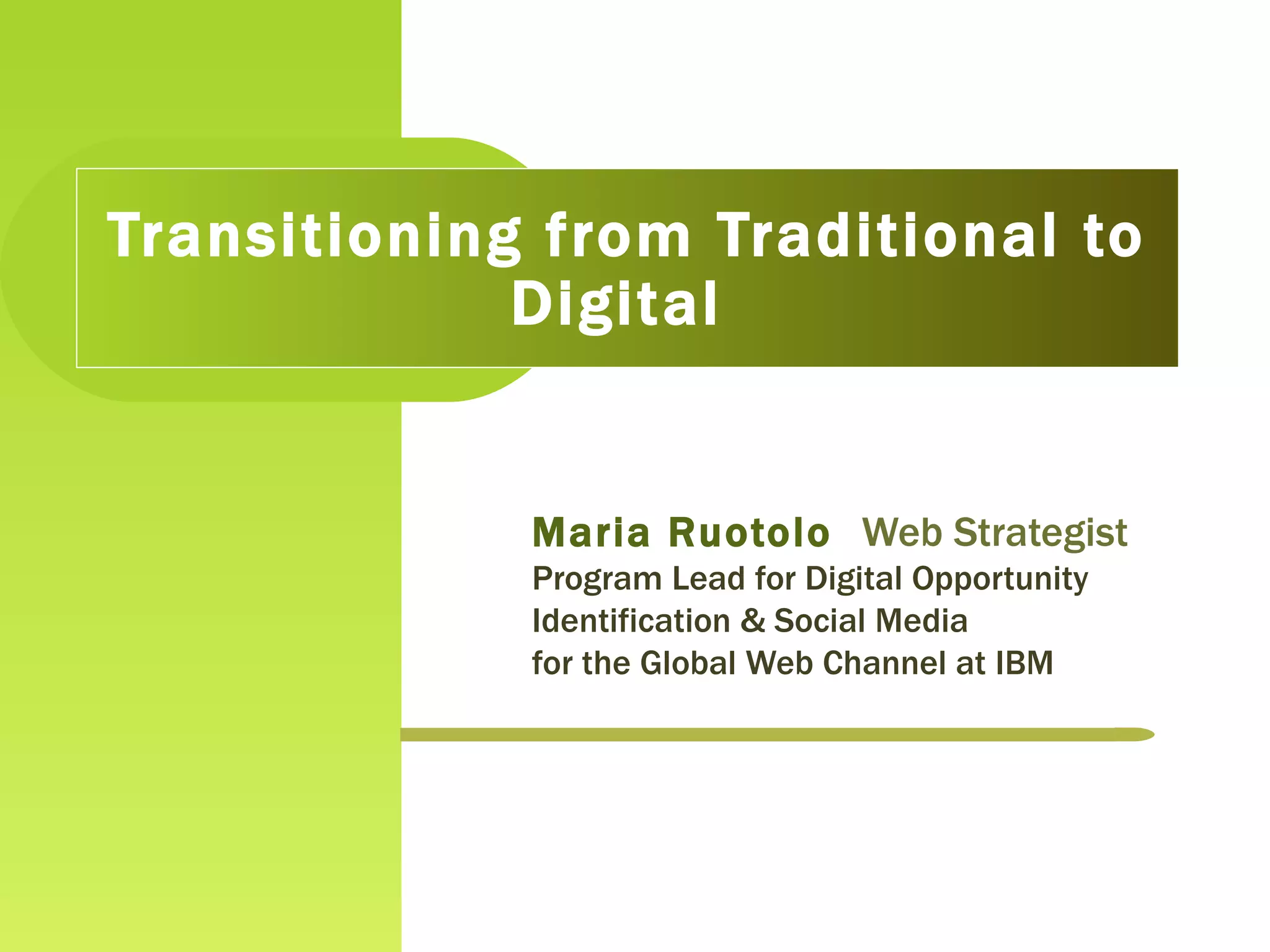 Transitioning from Traditional to Digital

Maria Ruotolo Web Strategist
Program Lead for Digital Opportunity Identification & Social Media for the Global Web Channel at IBM